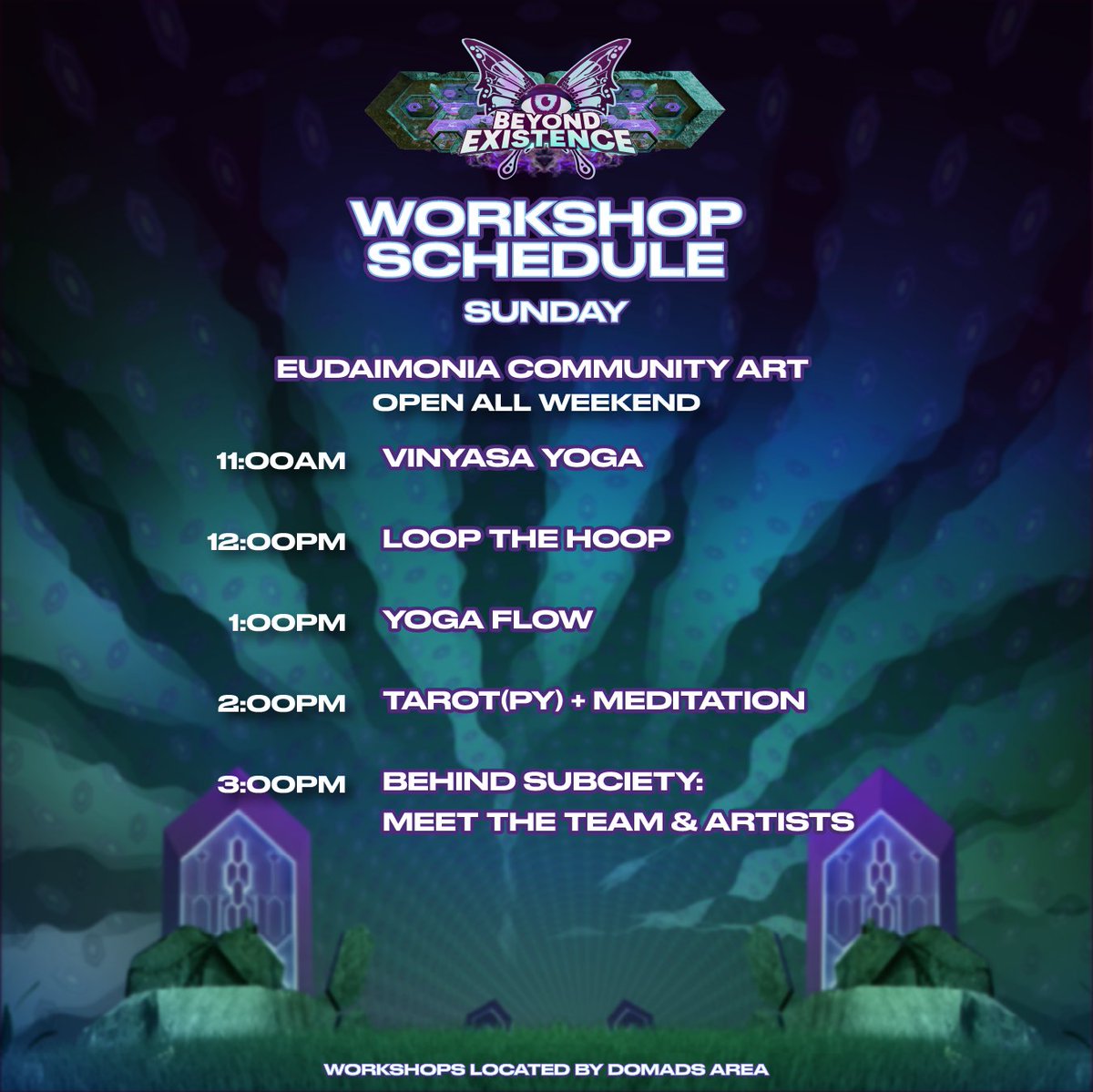 BEYOND EXISTENCE

WORKSHOP SCHEDULE

SUNDAY

EUDAIMONIA COMMUNITY ART
OPEN ALL WEEKEND

11:00AM VINYASA YOGA

12:00PM LOOP THE HOOP

1:00PM YOGA FLOW

2:00PM TAROT(PY) + MEDITATION

3:00PM BEHIND SUBCIETY: MEET THE TEAM & ARTISTS

WORKSHOPS LOCATED BY DOMADS AREA